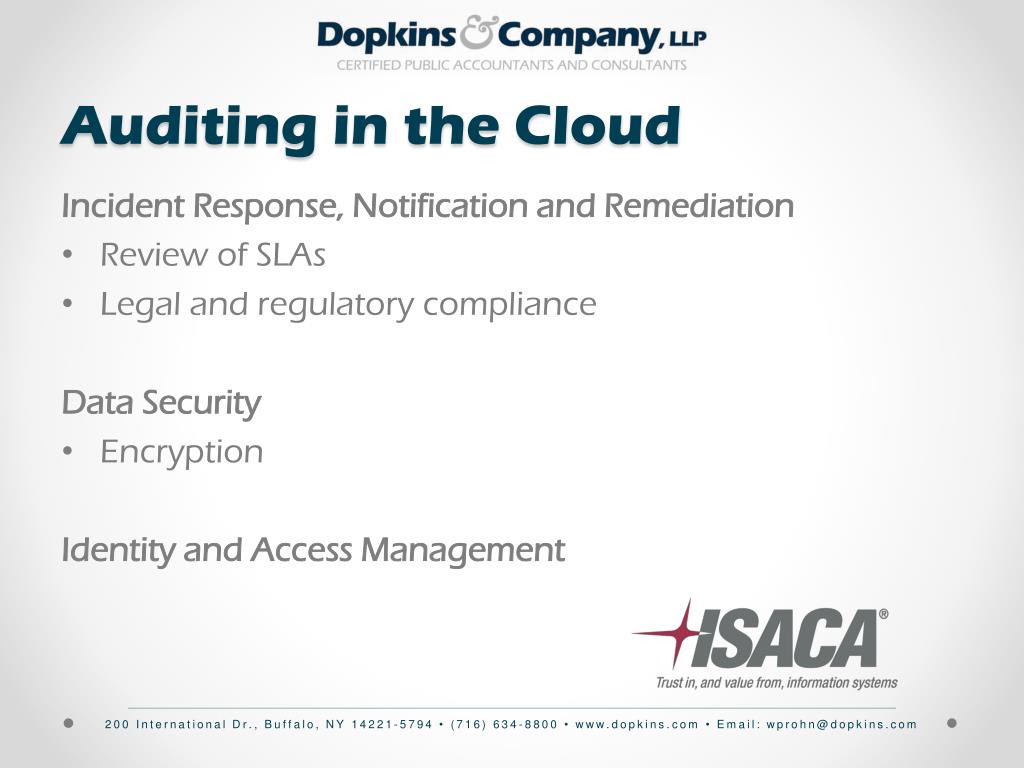 Dopkins & Company, LLP
CERTIFIED PUBLIC ACCOUNTANTS AND CONSULTANTS

Auditing in the Cloud

Incident Response, Notification and Remediation
• Review of SLAs
• Legal and regulatory compliance

Data Security
• Encryption

Identity and Access Management

ISACA®
Trust in, and value from, information systems

200 International Dr., Buffalo, NY 14221-5794 • (716) 634-8800 • www.dopkins.com • Email: wprohn@dopkins.com